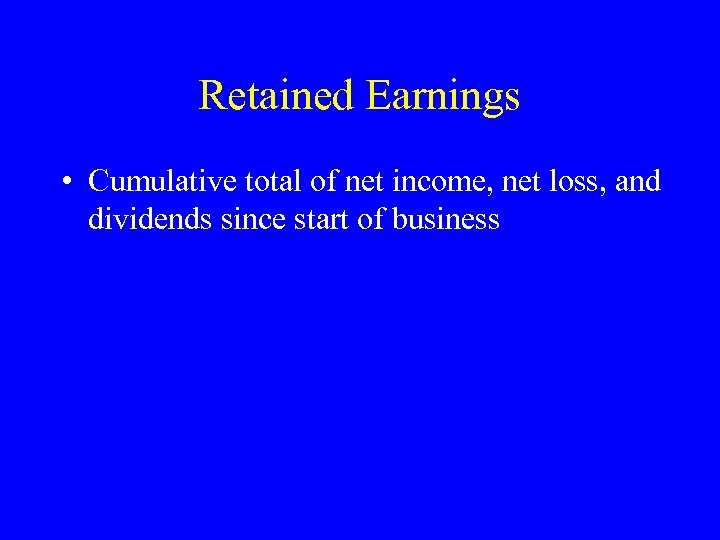 Retained Earnings

• Cumulative total of net income, net loss, and dividends since start of business